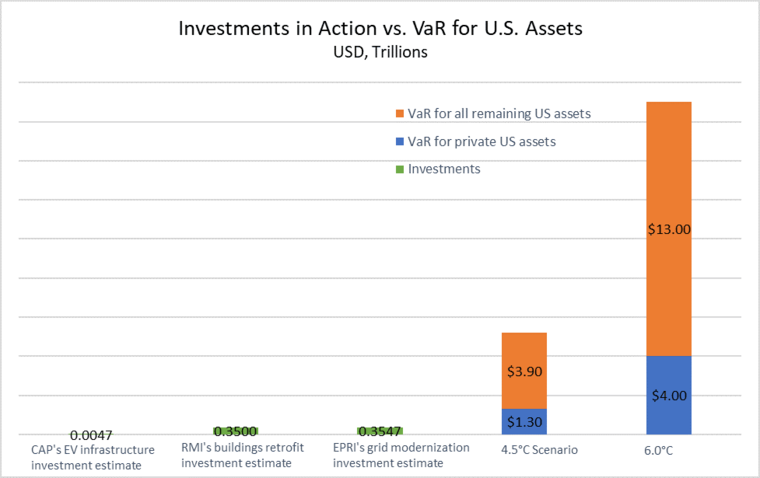 Investments in Action vs. VaR for U.S. Assets
USD, Trillions

VaR for all remaining US assets
VaR for private US assets
Investments

0.0047
0.3500
0.3547
$3.90
$1.30
$13.00
$4.00

CAP's EV infrastructure investment estimate
RMI's buildings retrofit investment estimate
EPRI's grid modernization investment estimate
4.5°C Scenario
6.0°C